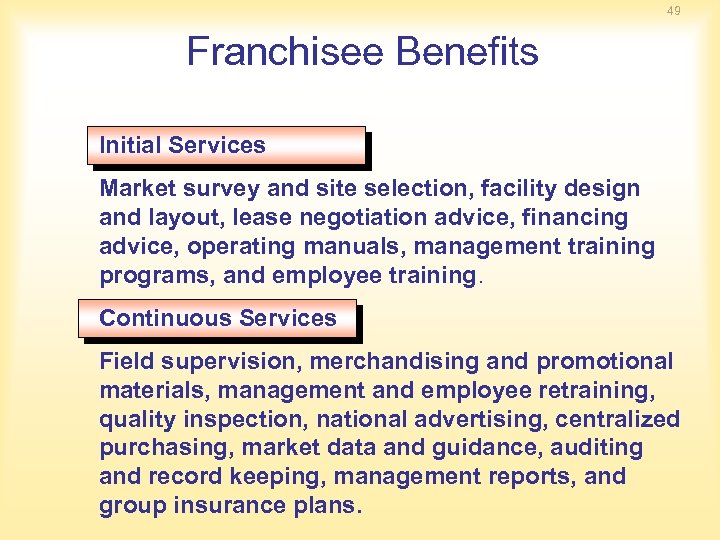 49

Franchisee Benefits

Initial Services

Market survey and site selection, facility design and layout, lease negotiation advice, financing advice, operating manuals, management training programs, and employee training.

Continuous Services

Field supervision, merchandising and promotional materials, management and employee retraining, quality inspection, national advertising, centralized purchasing, market data and guidance, auditing and record keeping, management reports, and group insurance plans.